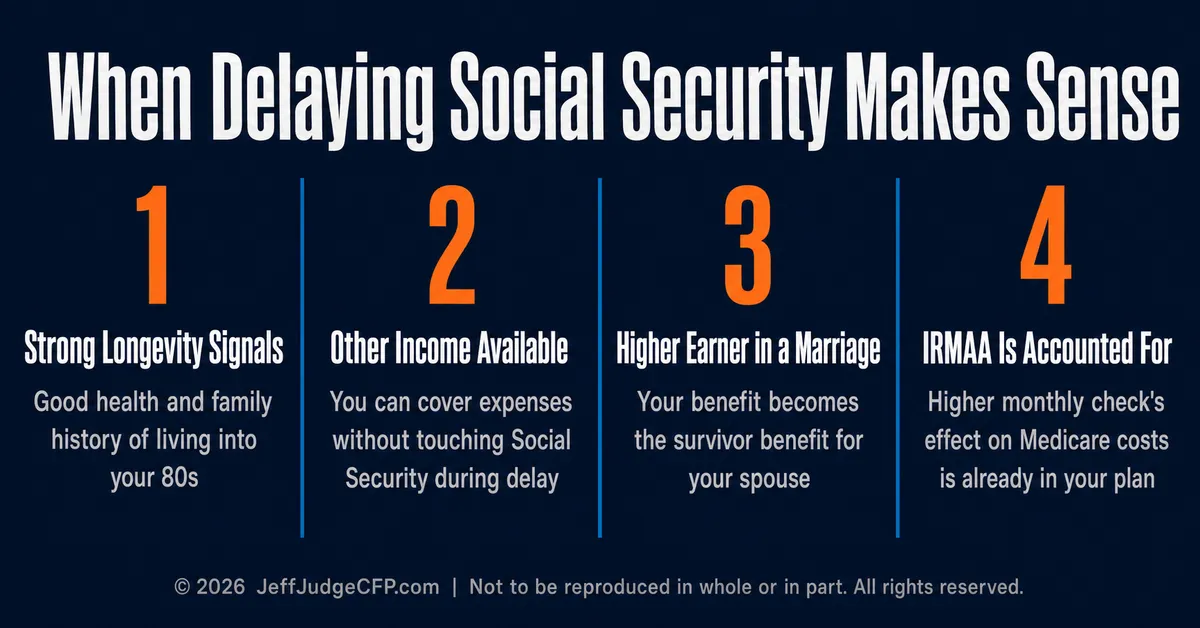 When Delaying Social Security Makes Sense

1

Strong Longevity Signals

Good health and family history of living into your 80s

2

Other Income Available

You can cover expenses without touching Social Security during delay

3

Higher Earner in a Marriage

Your benefit becomes the survivor benefit for your spouse

4

IRMAA Is Accounted For

Higher monthly check's effect on Medicare costs is already in your plan

© 2026 JeffJudgeCFP.com | Not to be reproduced in whole or in part. All rights reserved.